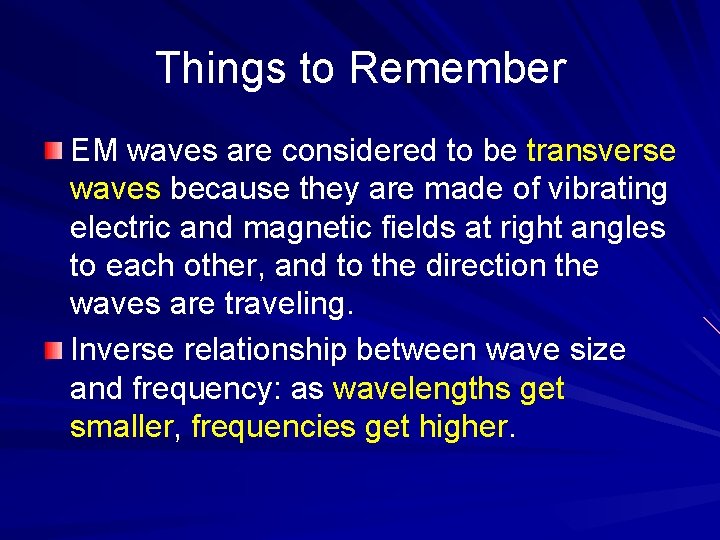 Things to Remember

EM waves are considered to be transverse waves because they are made of vibrating electric and magnetic fields at right angles to each other, and to the direction the waves are traveling.

Inverse relationship between wave size and frequency: as wavelengths get smaller, frequencies get higher.